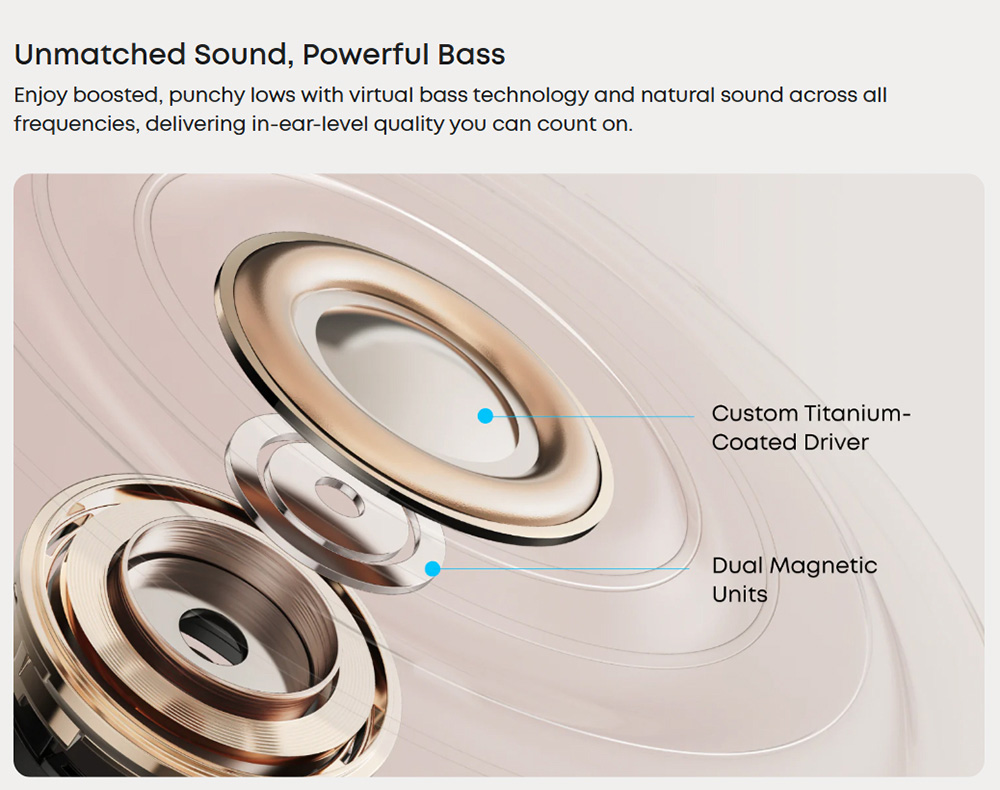 Unmatched Sound, Powerful Bass

Enjoy boosted, punchy lows with virtual bass technology and natural sound across all frequencies, delivering in-ear-level quality you can count on.

Custom Titanium-Coated Driver

Dual Magnetic Units